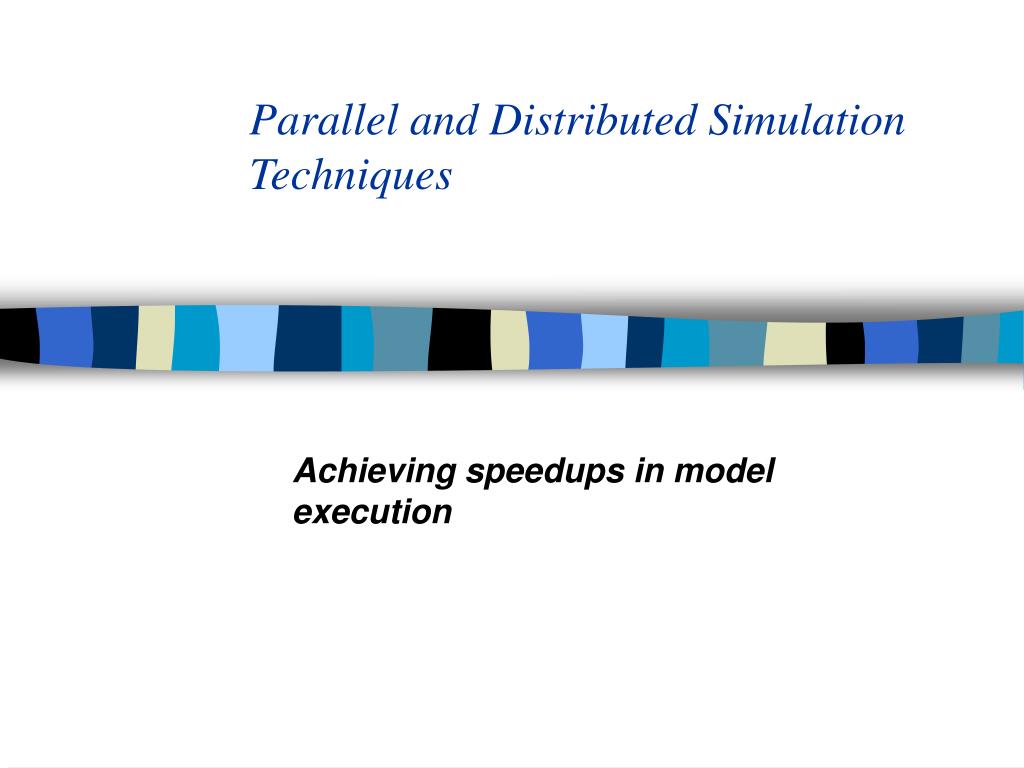 Parallel and Distributed Simulation Techniques

Achieving speedups in model execution